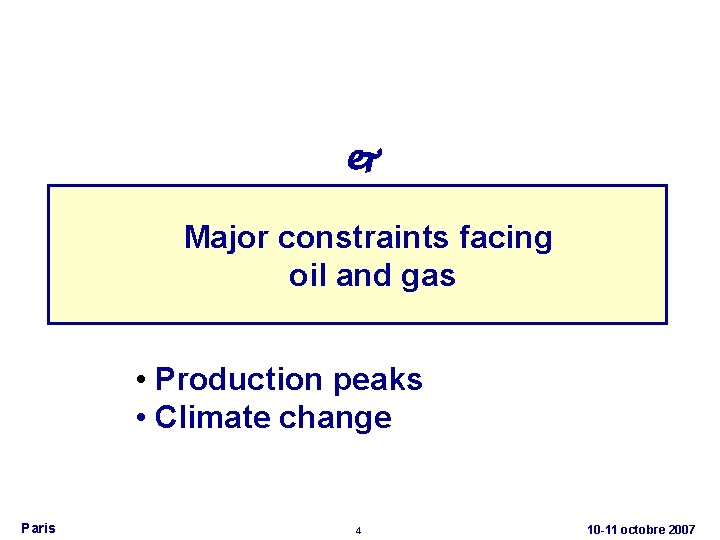 Major constraints facing oil and gas

• Production peaks
• Climate change

Paris
4
10-11 octobre 2007